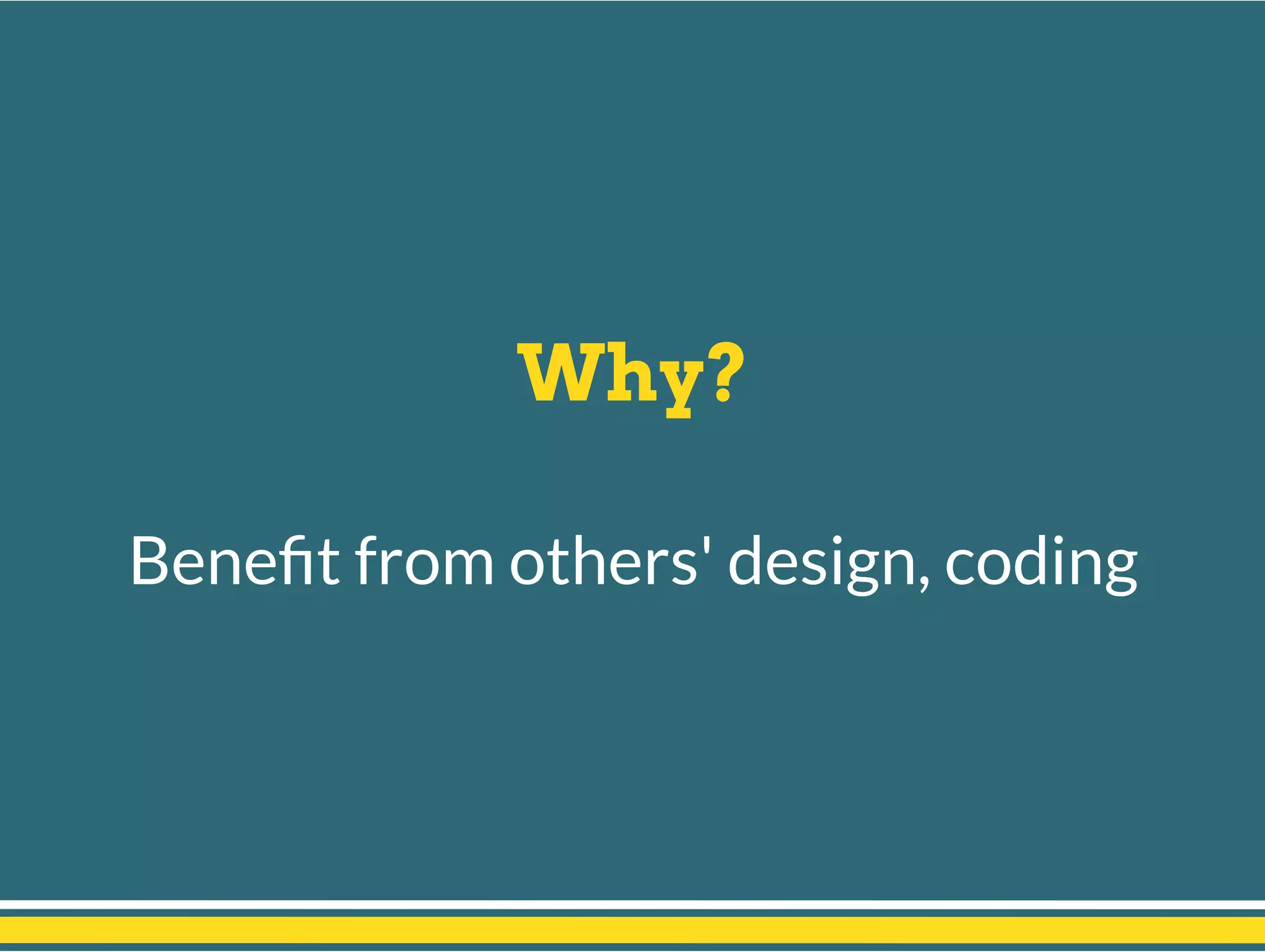 Why?

Benefit from others' design, coding